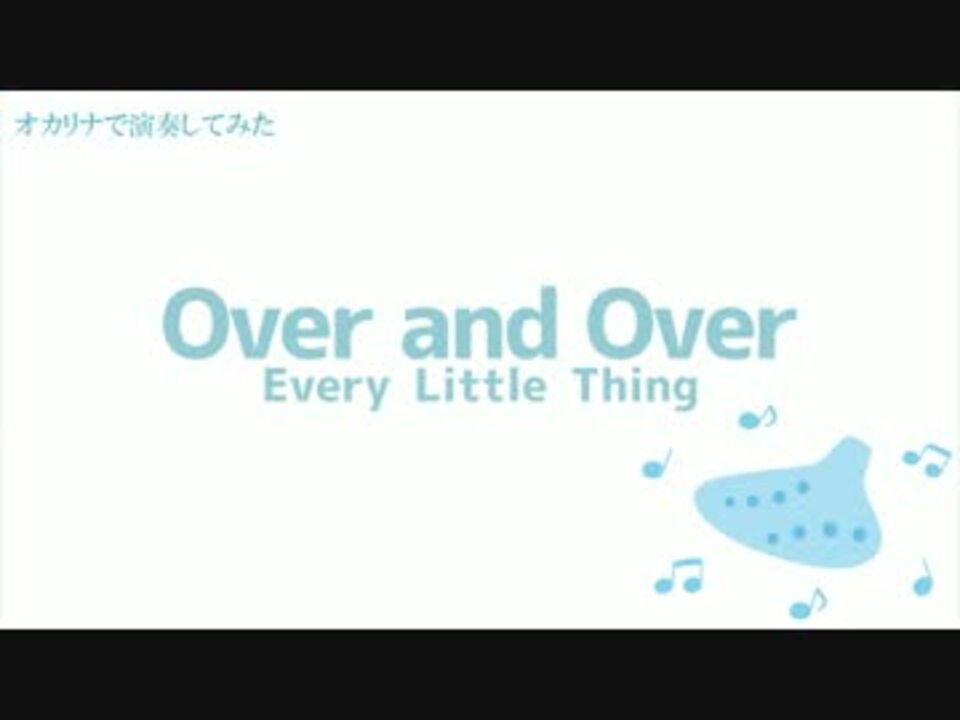 オカリナで演奏してみた

Over and Over
Every Little Thing